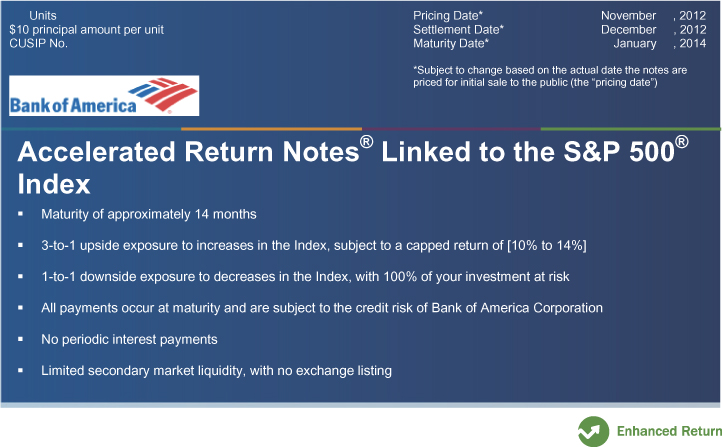 Units
$10 principal amount per unit
CUSIP No.

Pricing Date* November , 2012
Settlement Date* December , 2012
Maturity Date* January , 2014

*Subject to change based on the actual date the notes are priced for initial sale to the public (the "pricing date")

Bank of America

Accelerated Return Notes® Linked to the S&P 500® Index

▪ Maturity of approximately 14 months

▪ 3-to-1 upside exposure to increases in the Index, subject to a capped return of [10% to 14%]

▪ 1-to-1 downside exposure to decreases in the Index, with 100% of your investment at risk

▪ All payments occur at maturity and are subject to the credit risk of Bank of America Corporation

▪ No periodic interest payments

▪ Limited secondary market liquidity, with no exchange listing

Enhanced Return